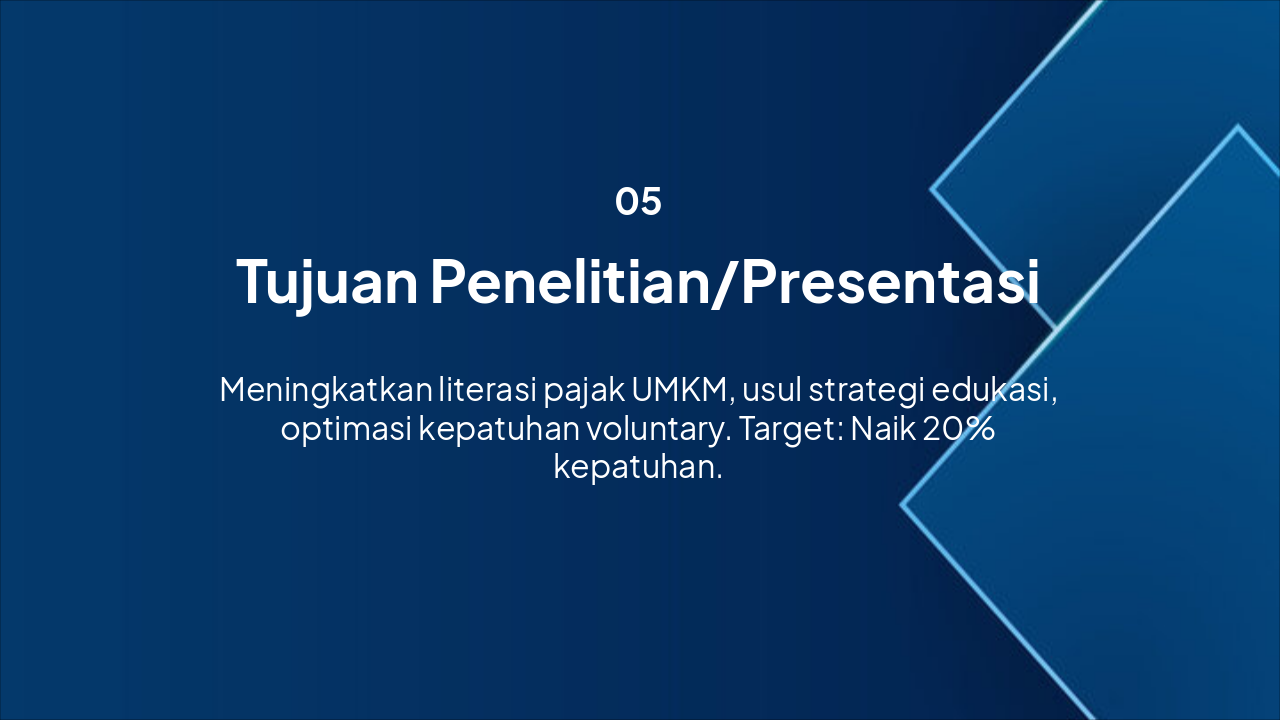 05

Tujuan Penelitian/Presentasi

Meningkatkan literasi pajak UMKM, usul strategi edukasi, optimasi kepatuhan voluntary. Target: Naik 20% kepatuhan.